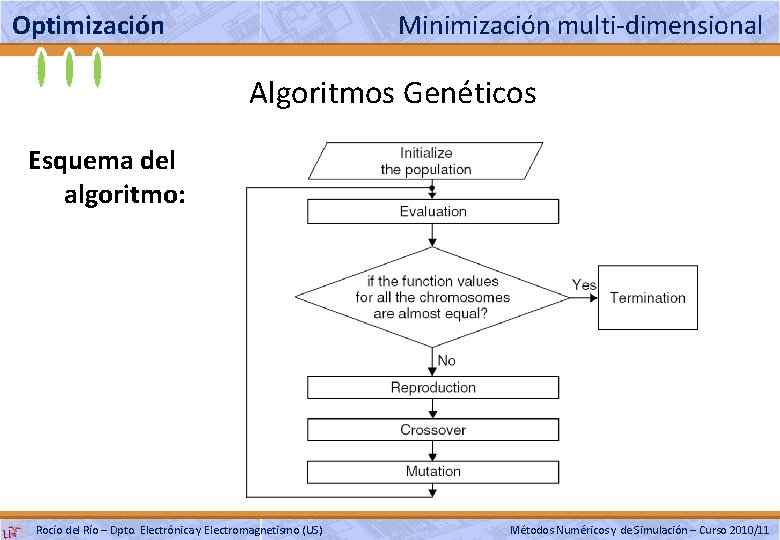 Optimización

Minimización multi-dimensional

Algoritmos Genéticos

Esquema del algoritmo:

Initialize the population

Evaluation

if the function values for all the chromosomes are almost equal?

Yes

Termination

No

Reproduction

Crossover

Mutation

Rocío del Río – Dpto. Electrónica y Electromagnetismo (US)

Métodos Numéricos y de Simulación – Curso 2010/11